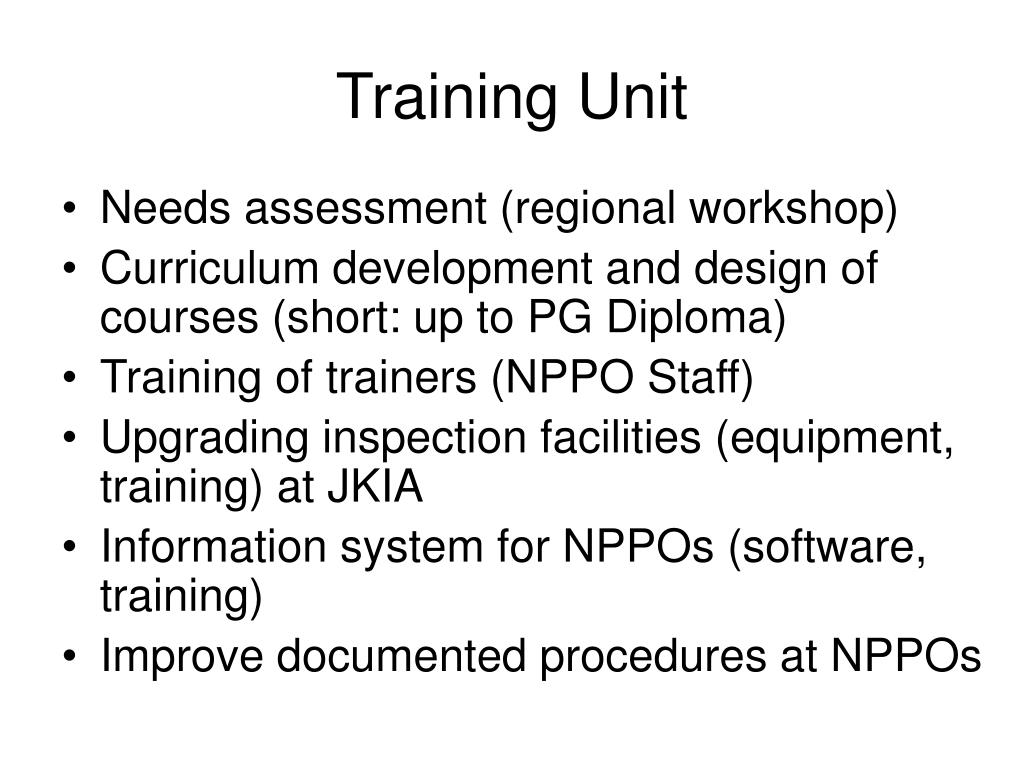 Training Unit

• Needs assessment (regional workshop)
• Curriculum development and design of courses (short: up to PG Diploma)
• Training of trainers (NPPO Staff)
• Upgrading inspection facilities (equipment, training) at JKIA
• Information system for NPPOs (software, training)
• Improve documented procedures at NPPOs